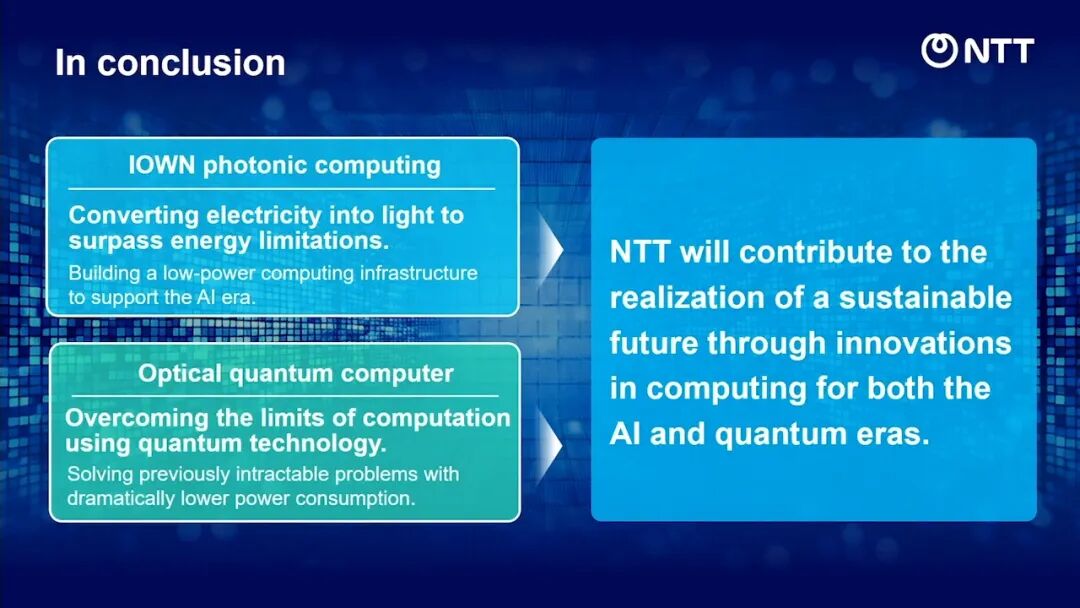 In conclusion

NTT

IOWN photonic computing

Converting electricity into light to surpass energy limitations.

Building a low-power computing infrastructure to support the AI era.

Optical quantum computer

Overcoming the limits of computation using quantum technology.

Solving previously intractable problems with dramatically lower power consumption.

NTT will contribute to the realization of a sustainable future through innovations in computing for both the AI and quantum eras.